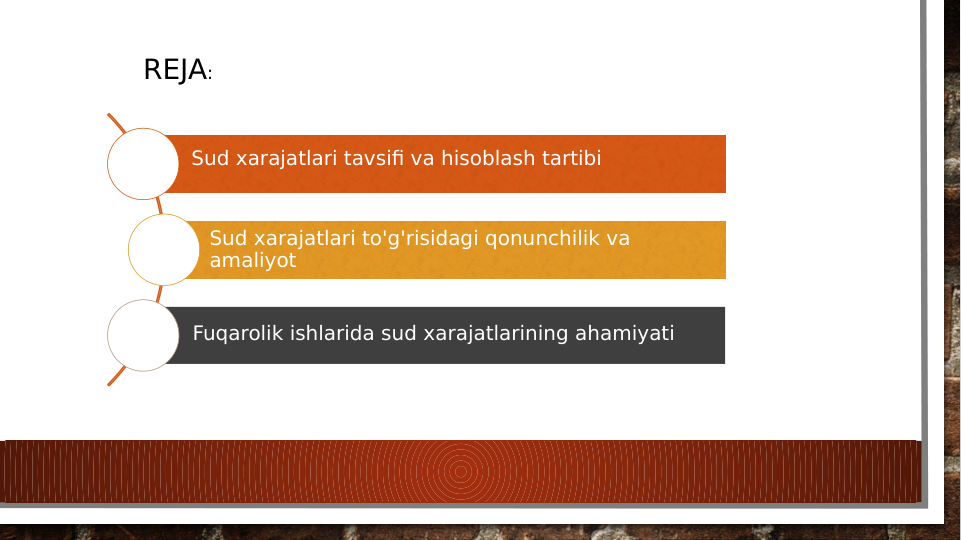 REJA:

Sud xarajatlari tavsifi va hisoblash tartibi

Sud xarajatlari to'g'risidagi qonunchilik va amaliyot

Fuqarolik ishlarida sud xarajatlarining ahamiyati